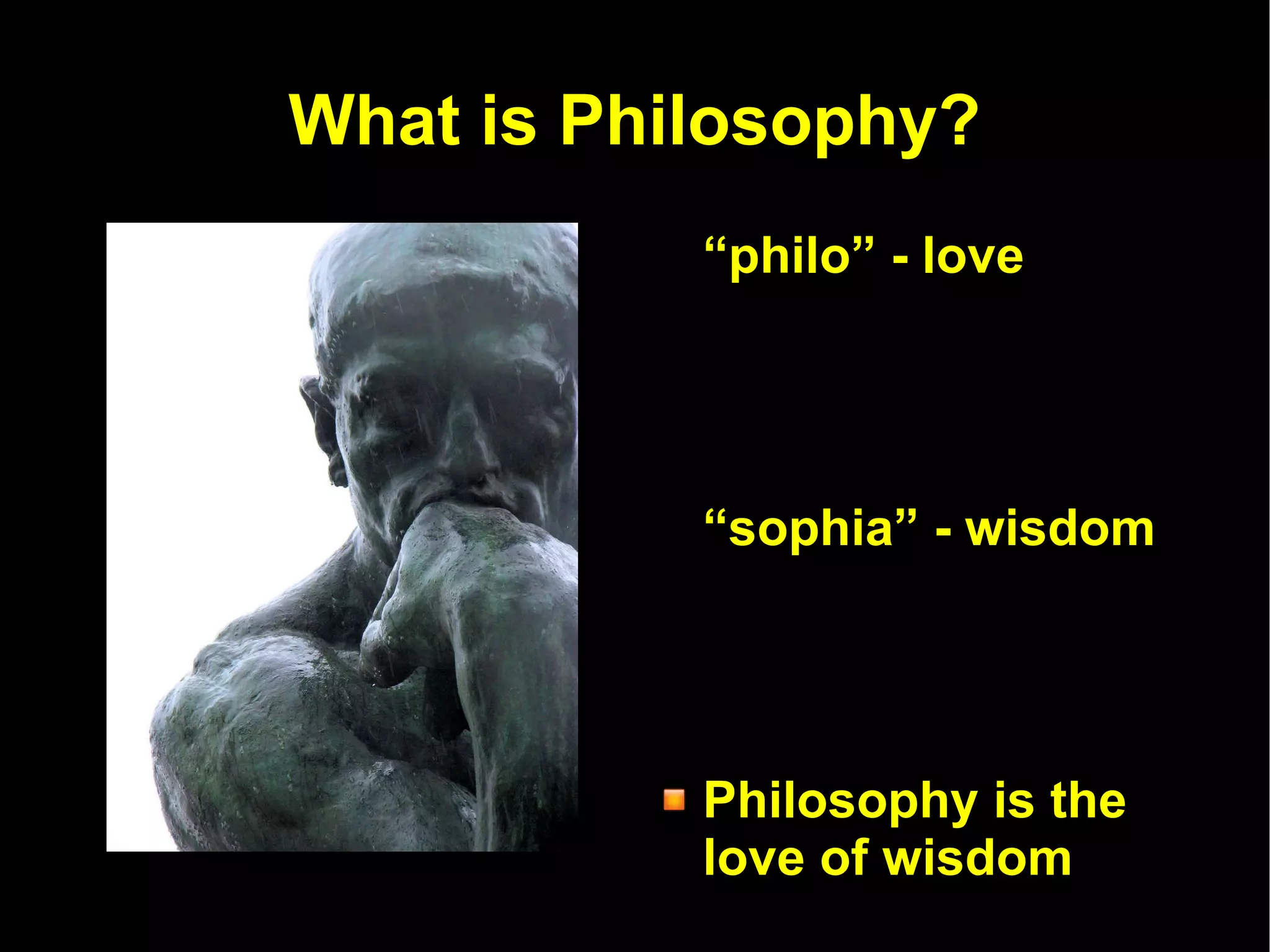 What is Philosophy?

“philo” - love

“sophia” - wisdom

Philosophy is the love of wisdom